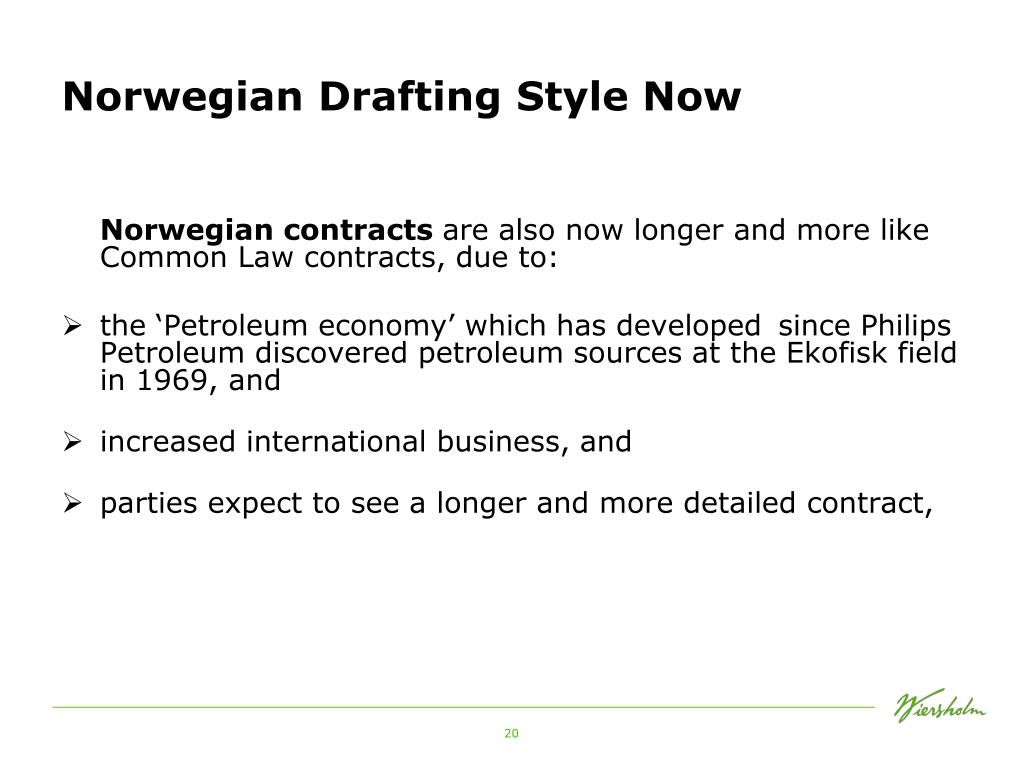 Norwegian Drafting Style Now

Norwegian contracts are also now longer and more like Common Law contracts, due to:

➢ the ‘Petroleum economy’ which has developed since Philips Petroleum discovered petroleum sources at the Ekofisk field in 1969, and

➢ increased international business, and

➢ parties expect to see a longer and more detailed contract,

Wiersholm

20